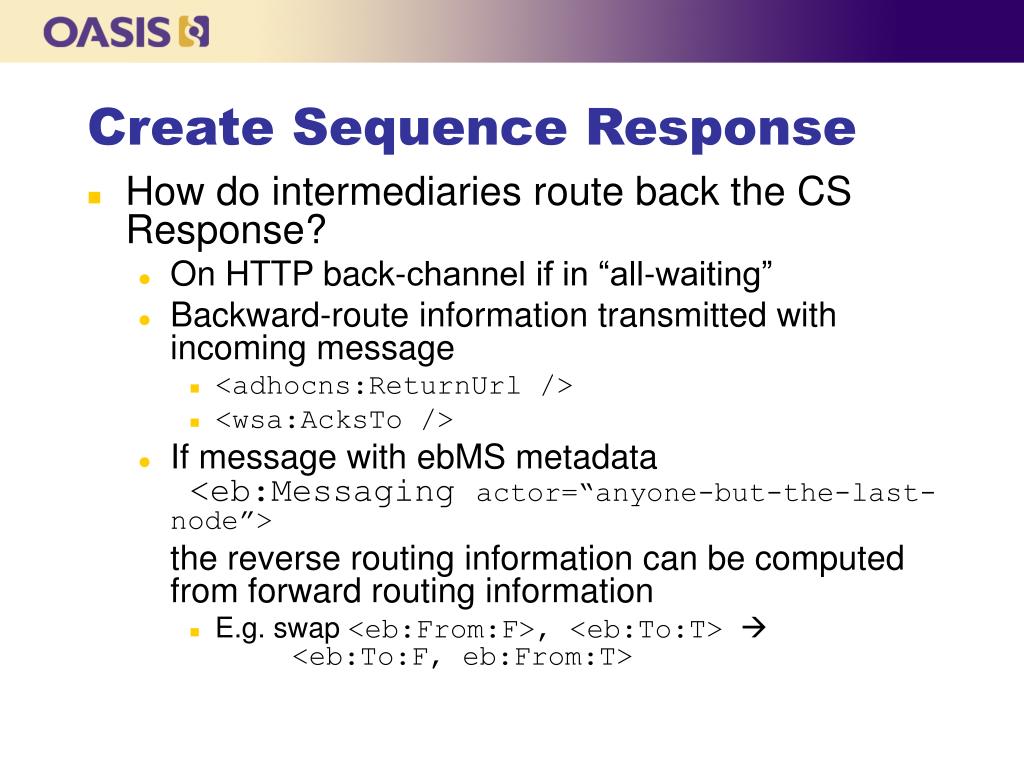 OASIS

Create Sequence Response

How do intermediaries route back the CS Response?

On HTTP back-channel if in “all-waiting”

Backward-route information transmitted with incoming message

<adhocns:ReturnUrl />

<wsa:AcksTo />

If message with ebMS metadata <eb:Messaging actor=“anyone-but-the-last-node”>

the reverse routing information can be computed from forward routing information

E.g. swap <eb:From:F>, <eb:To:T> → <eb:To:F, eb:From:T>